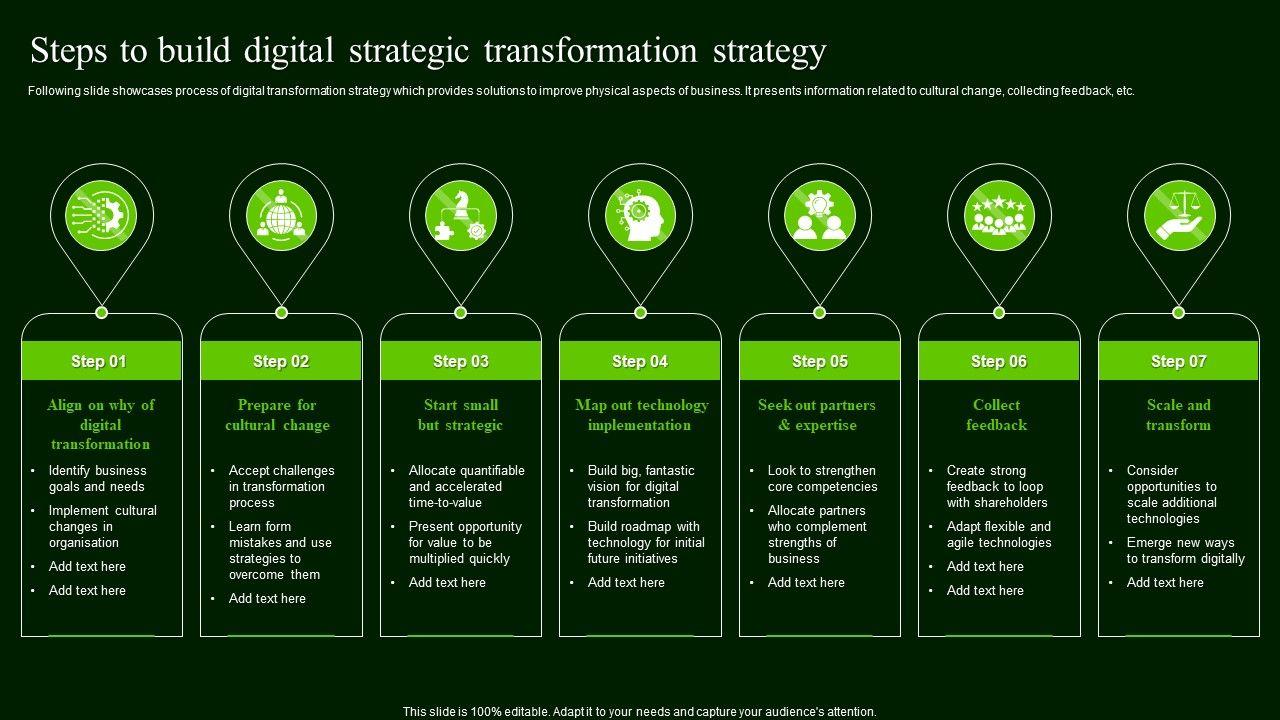 Steps to build digital strategic transformation strategy

Following slide showcases process of digital transformation strategy which provides solutions to improve physical aspects of business. It presents information related to cultural change, collecting feedback, etc.

Step 01

Align on why of digital transformation

- Identify business goals and needs
- Implement cultural changes in organisation
- Add text here
- Add text here

Step 02

Prepare for cultural change

- Accept challenges in transformation process
- Learn form mistakes and use strategies to overcome them
- Add text here

Step 03

Start small but strategic

- Allocate quantifiable and accelerated time-to-value
- Present opportunity for value to be multiplied quickly
- Add text here

Step 04

Map out technology implementation

- Build big, fantastic vision for digital transformation
- Build roadmap with technology for initial future initiatives
- Add text here

Step 05

Seek out partners & expertise

- Look to strengthen core competencies
- Allocate partners who complement strengths of business
- Add text here

Step 06

Collect feedback

- Create strong feedback to loop with shareholders
- Adapt flexible and agile technologies
- Add text here
- Add text here

Step 07

Scale and transform

- Consider opportunities to scale additional technologies
- Emerge new ways to transform digitally
- Add text here

This slide is 100% editable. Adapt it to your needs and capture your audience's attention.